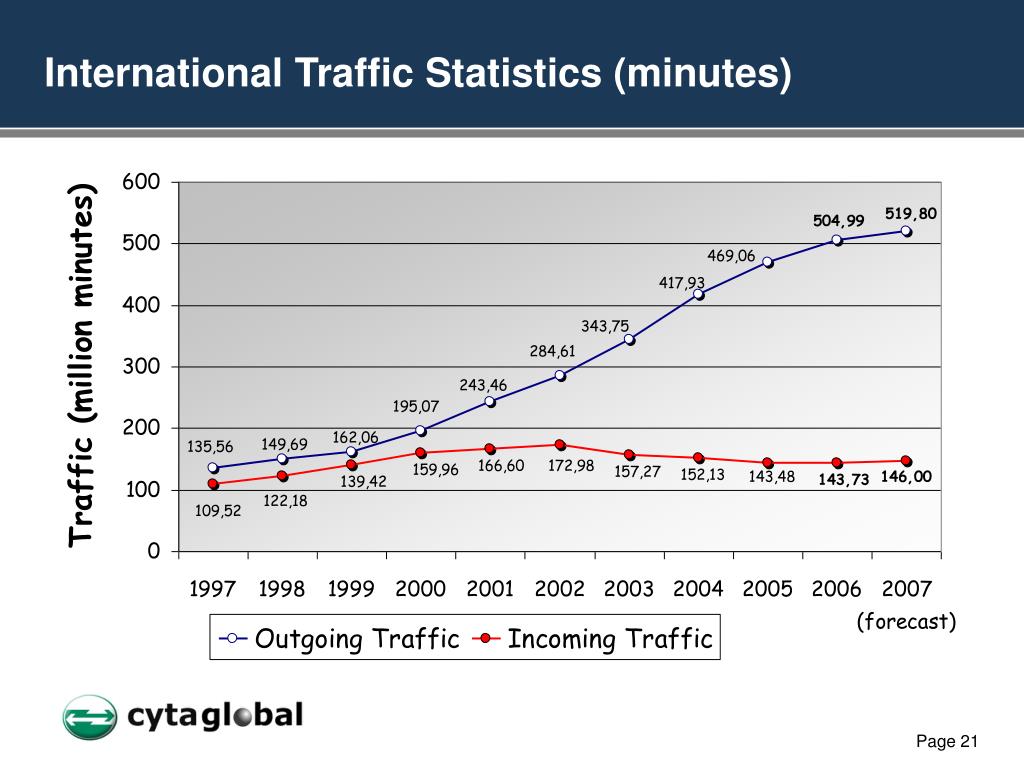 International Traffic Statistics (minutes)

Traffic (million minutes)

600
500
400
300
200
100
0

135,56
149,69
162,06
195,07
243,46
284,61
343,75
417,93
469,06
504,99
519,80

109,52
122,18
139,42
159,96
166,60
172,98
157,27
152,13
143,48
143,73
146,00

1997 1998 1999 2000 2001 2002 2003 2004 2005 2006 2007
(forecast)

Outgoing Traffic Incoming Traffic

cytaglobal

Page 21